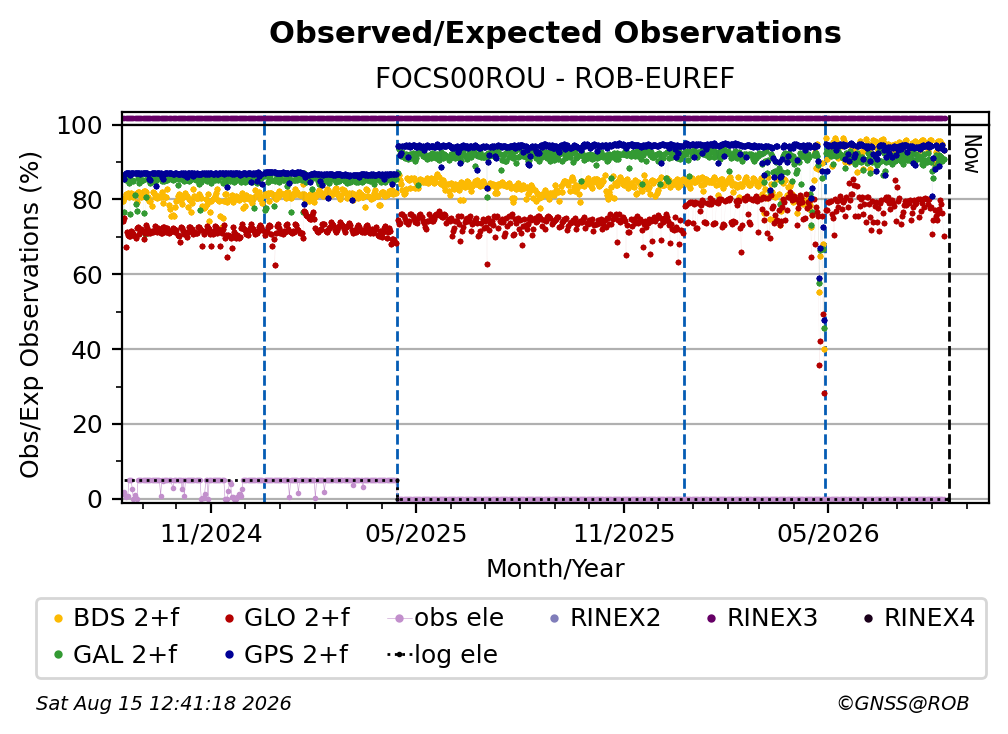 Observed/Expected Observations

FOCS00ROU - ROB-EUREF

Obs/Exp Observations (%)

100
80
60
40
20
0

Now

11/2024
05/2025
11/2025
05/2026

Month/Year

BDS 2+f
GLO 2+f
obs ele
RINEX2
RINEX3
RINEX4
GAL 2+f
GPS 2+f
log ele

Sat Aug 15 12:41:18 2026

©GNSS@ROB